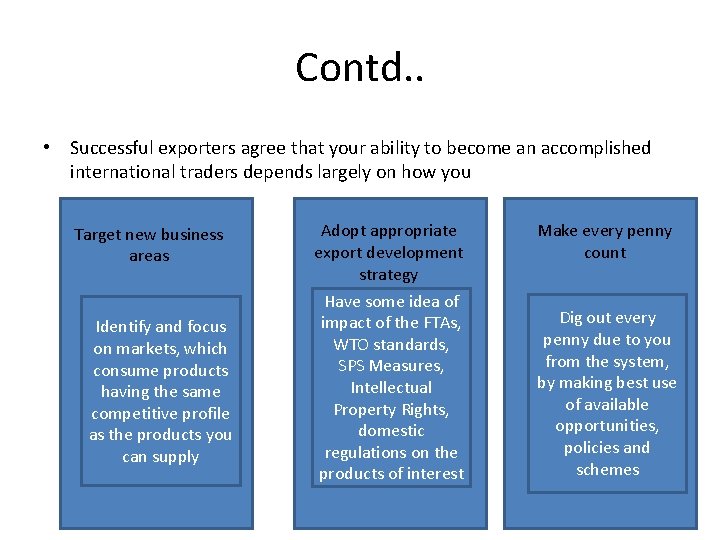 Contd..

• Successful exporters agree that your ability to become an accomplished international traders depends largely on how you

Target new business areas

Identify and focus on markets, which consume products having the same competitive profile as the products you can supply

Adopt appropriate export development strategy

Have some idea of impact of the FTAs, WTO standards, SPS Measures, Intellectual Property Rights, domestic regulations on the products of interest

Make every penny count

Dig out every penny due to you from the system, by making best use of available opportunities, policies and schemes